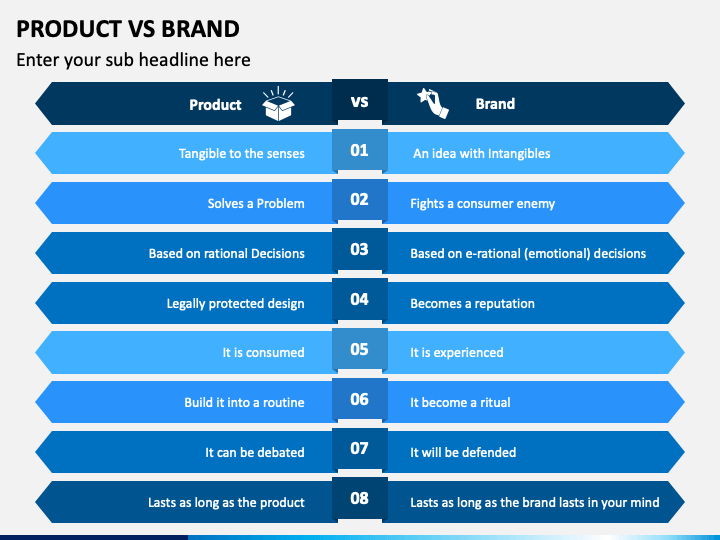 PRODUCT VS BRAND

Enter your sub headline here

| Product | VS | Brand |
|---|---|---|
| Tangible to the senses | 01 | An idea with Intangibles |
| Solves a Problem | 02 | Fights a consumer enemy |
| Based on rational Decisions | 03 | Based on e-rational (emotional) decisions |
| Legally protected design | 04 | Becomes a reputation |
| It is consumed | 05 | It is experienced |
| Build it into a routine | 06 | It become a ritual |
| It can be debated | 07 | It will be defended |
| Lasts as long as the product | 08 | Lasts as long as the brand lasts in your mind |